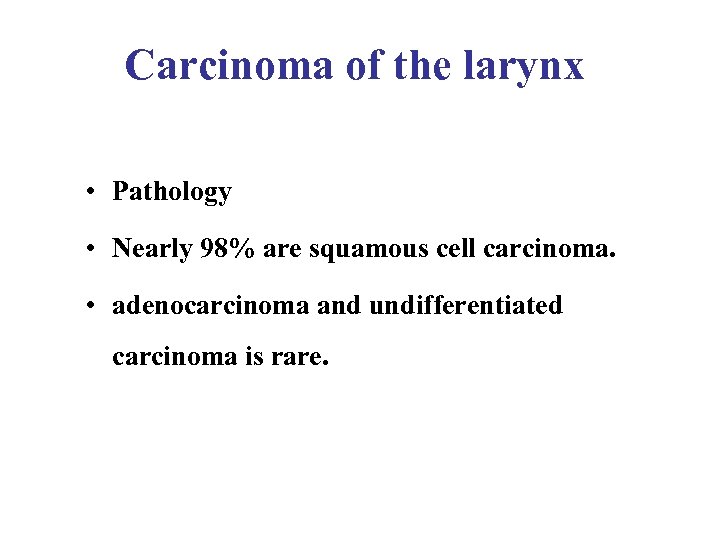 Carcinoma of the larynx

• Pathology

• Nearly 98% are squamous cell carcinoma.

• adenocarcinoma and undifferentiated carcinoma is rare.